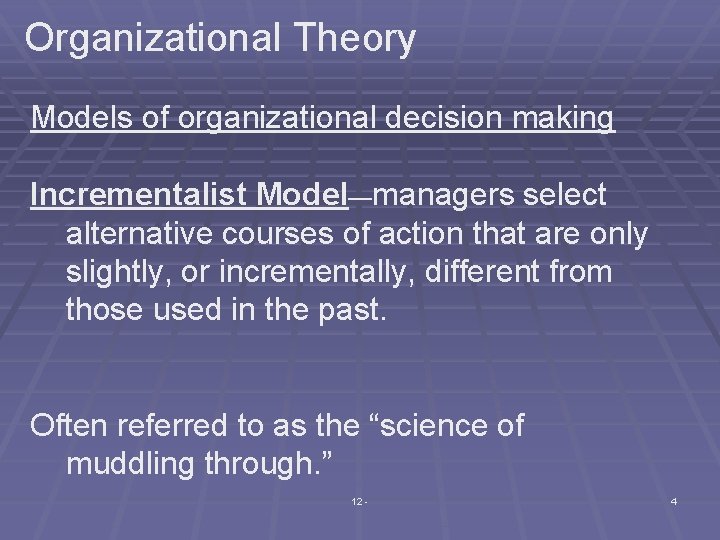 Organizational Theory

Models of organizational decision making

Incrementalist Model—managers select alternative courses of action that are only slightly, or incrementally, different from those used in the past.

Often referred to as the “science of muddling through.”

12 -

4